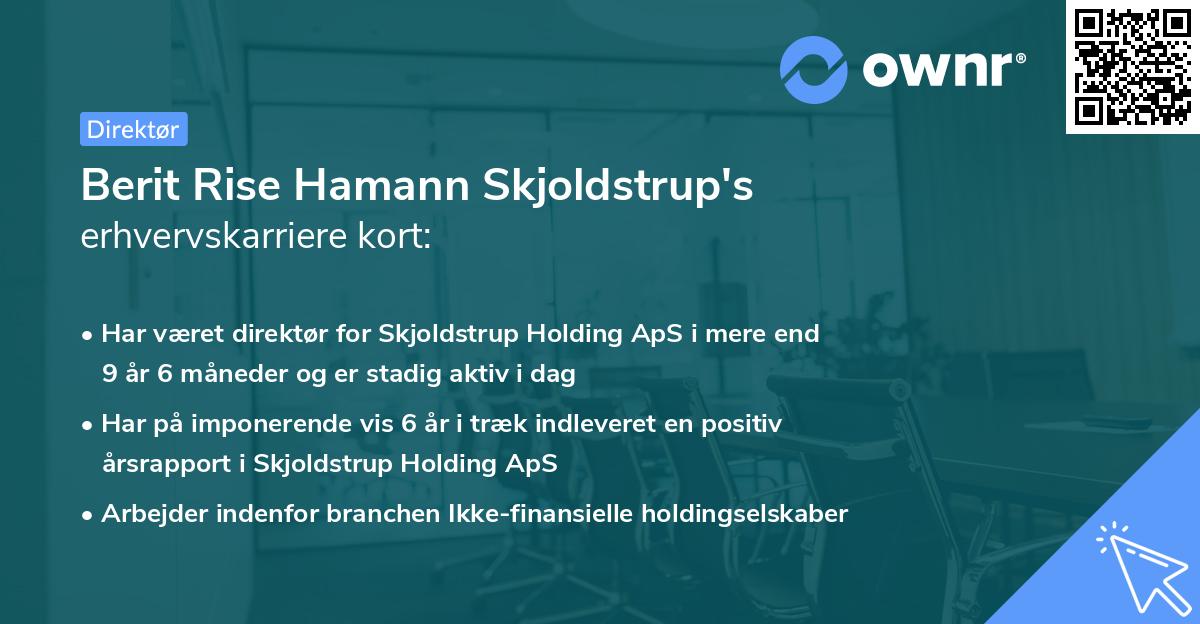 ownr®

Direktør

Berit Rise Hamann Skjoldstrup's
erhvervskarriere kort:

• Har været direktør for Skjoldstrup Holding ApS i mere end 9 år 6 måneder og er stadig aktiv i dag

• Har på imponerende vis 6 år i træk indleveret en positiv årsrapport i Skjoldstrup Holding ApS

• Arbejder indenfor branchen Ikke-finansielle holdingselskaber